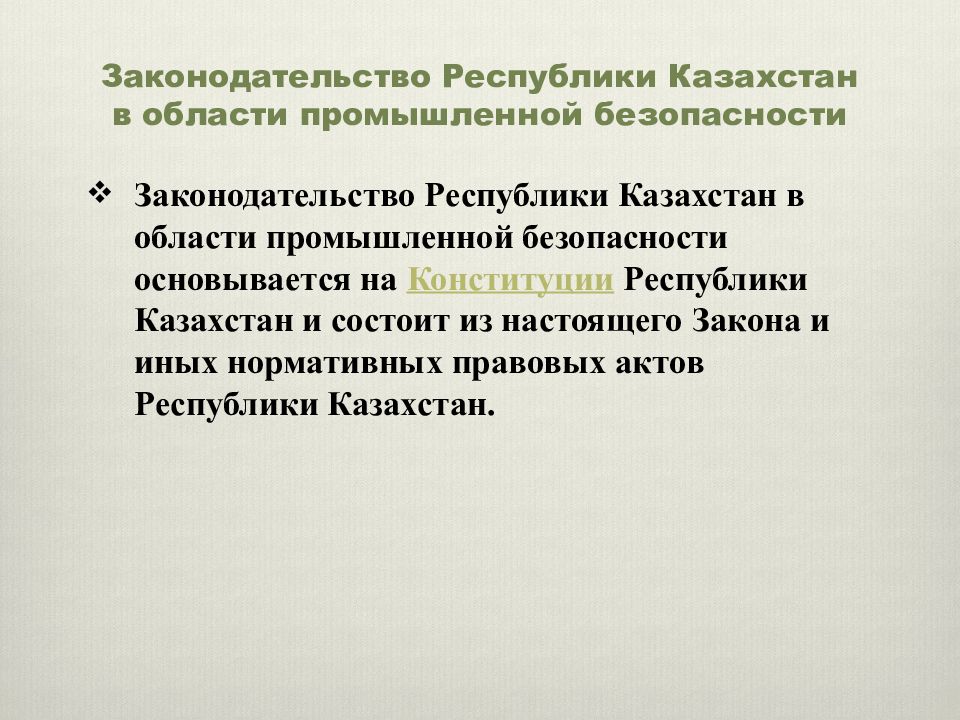 Законодательство Республики Казахстан в области промышленной безопасности

❖ Законодательство Республики Казахстан в области промышленной безопасности основывается на Конституции Республики Казахстан и состоит из настоящего Закона и иных нормативных правовых актов Республики Казахстан.